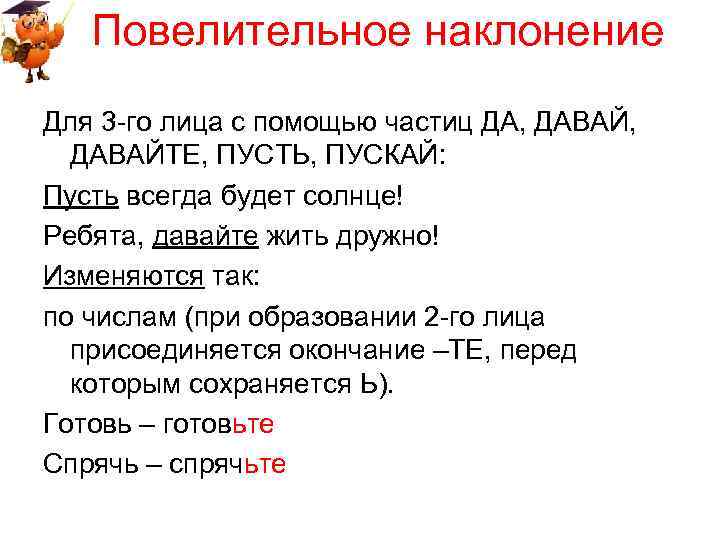 Повелительное наклонение

Для 3-го лица с помощью частиц ДА, ДАВАЙ, ДАВАЙТЕ, ПУСТЬ, ПУСКАЙ:

Пусть всегда будет солнце!

Ребята, давайте жить дружно!

Изменяются так:

по числам (при образовании 2-го лица присоединяется окончание –ТЕ, перед которым сохраняется Ь).

Готовь – готовьте

Спрячь – спрячьте